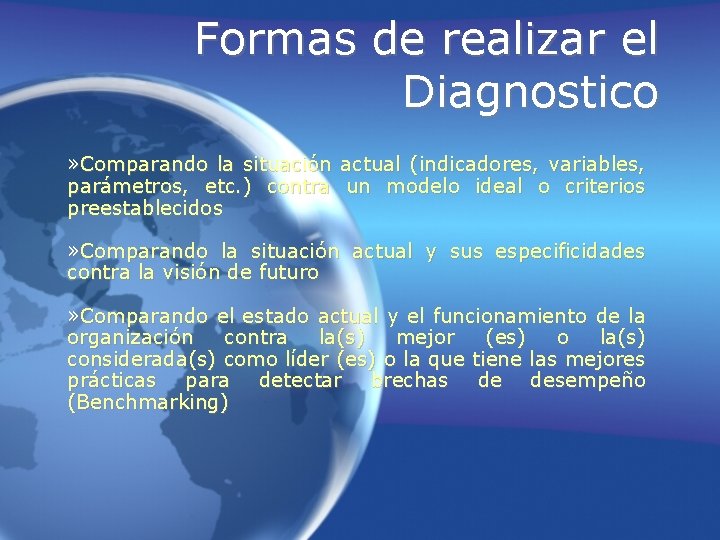 Formas de realizar el Diagnostico

»Comparando la situación actual (indicadores, variables, parámetros, etc.) contra un modelo ideal o criterios preestablecidos

»Comparando la situación actual y sus especificidades contra la visión de futuro

»Comparando el estado actual y el funcionamiento de la organización contra la(s) mejor (es) o la(s) considerada(s) como líder (es) o la que tiene las mejores prácticas para detectar brechas de desempeño (Benchmarking)